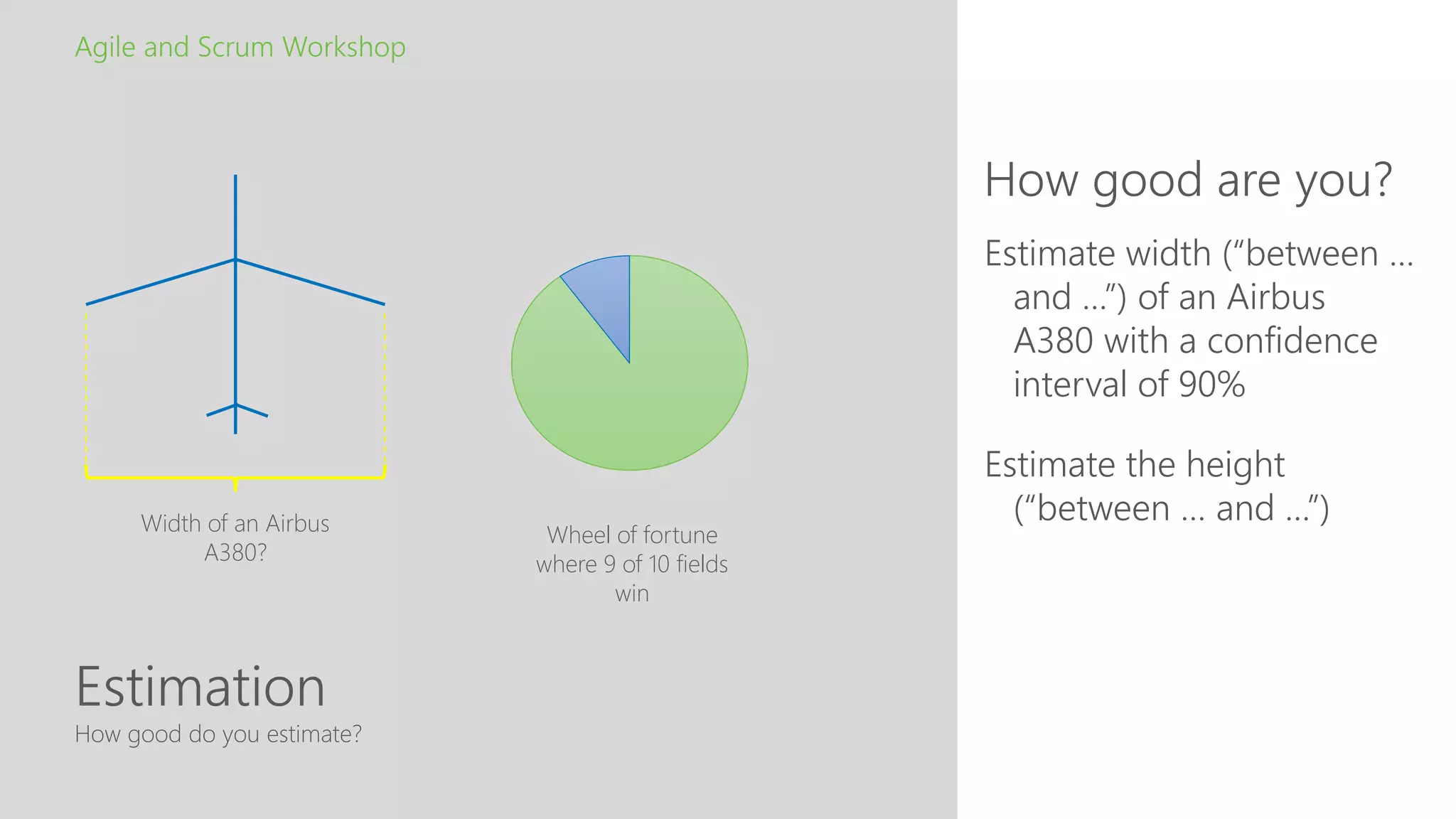 Agile and Scrum Workshop

Width of an Airbus A380?

Wheel of fortune where 9 of 10 fields win

Estimation
How good do you estimate?

How good are you?

Estimate width (“between … and …”) of an Airbus A380 with a confidence interval of 90%

Estimate the height (“between … and …”)